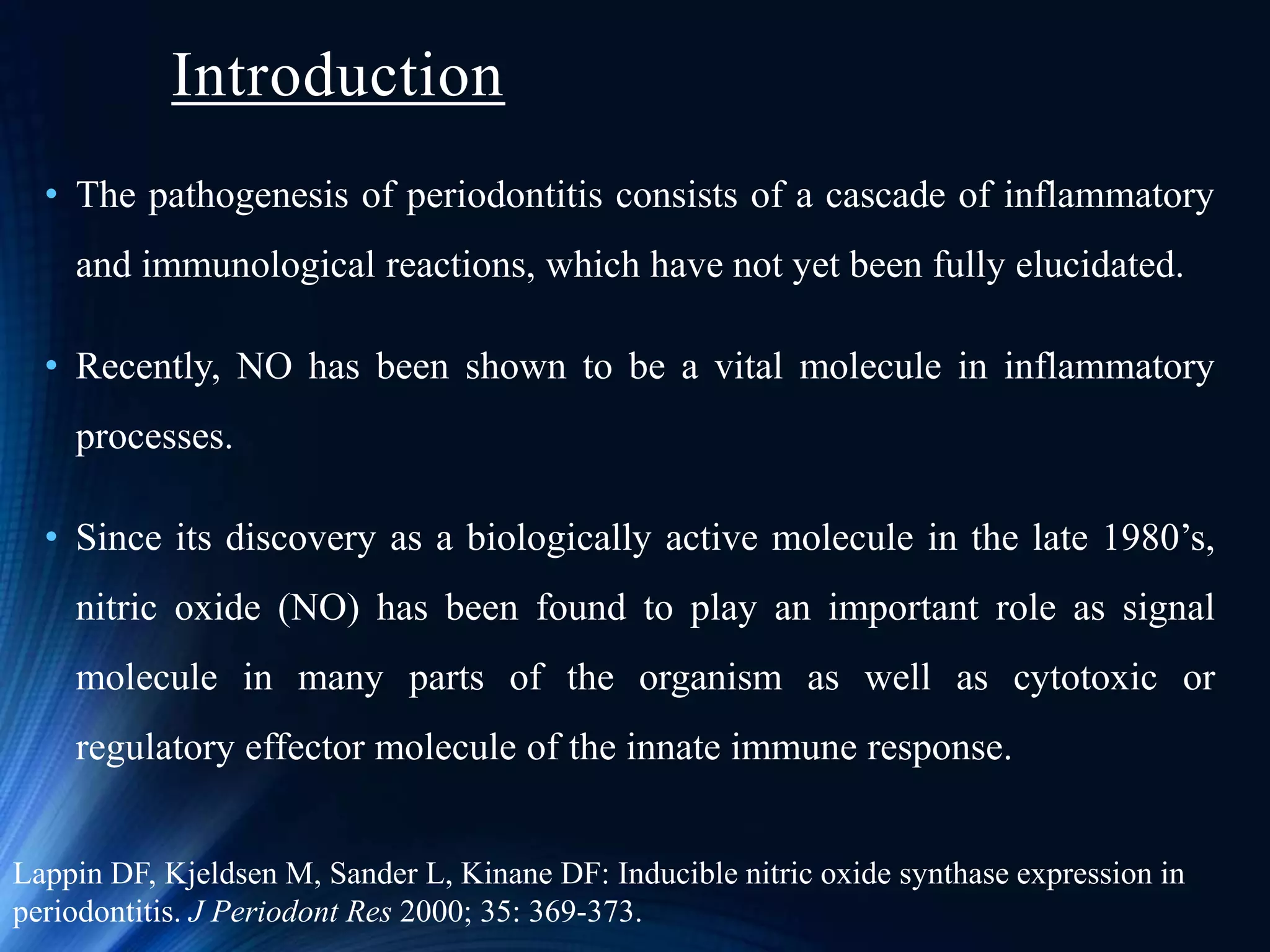 Introduction

• The pathogenesis of periodontitis consists of a cascade of inflammatory and immunological reactions, which have not yet been fully elucidated.

• Recently, NO has been shown to be a vital molecule in inflammatory processes.

• Since its discovery as a biologically active molecule in the late 1980’s, nitric oxide (NO) has been found to play an important role as signal molecule in many parts of the organism as well as cytotoxic or regulatory effector molecule of the innate immune response.

Lappin DF, Kjeldsen M, Sander L, Kinane DF: Inducible nitric oxide synthase expression in periodontitis. J Periodont Res 2000; 35: 369-373.